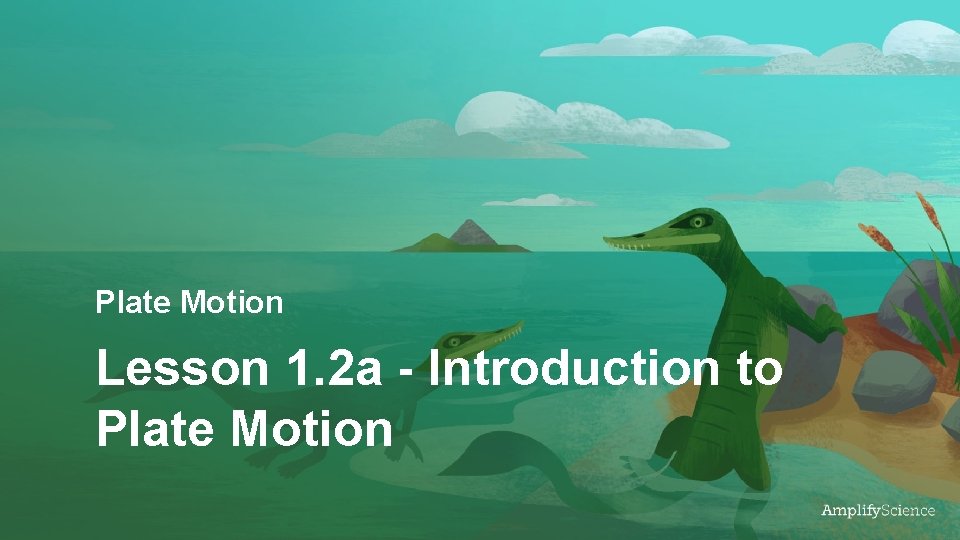 Plate Motion

Lesson 1.2a - Introduction to Plate Motion

AmplifyScience